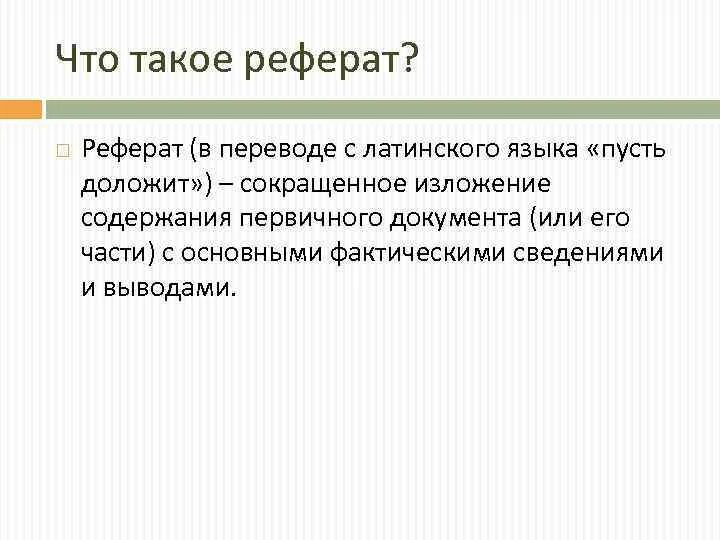 Что такое реферат?

Реферат (в переводе с латинского языка «пусть доложит») – сокращенное изложение содержания первичного документа (или его части) с основными фактическими сведениями и выводами.